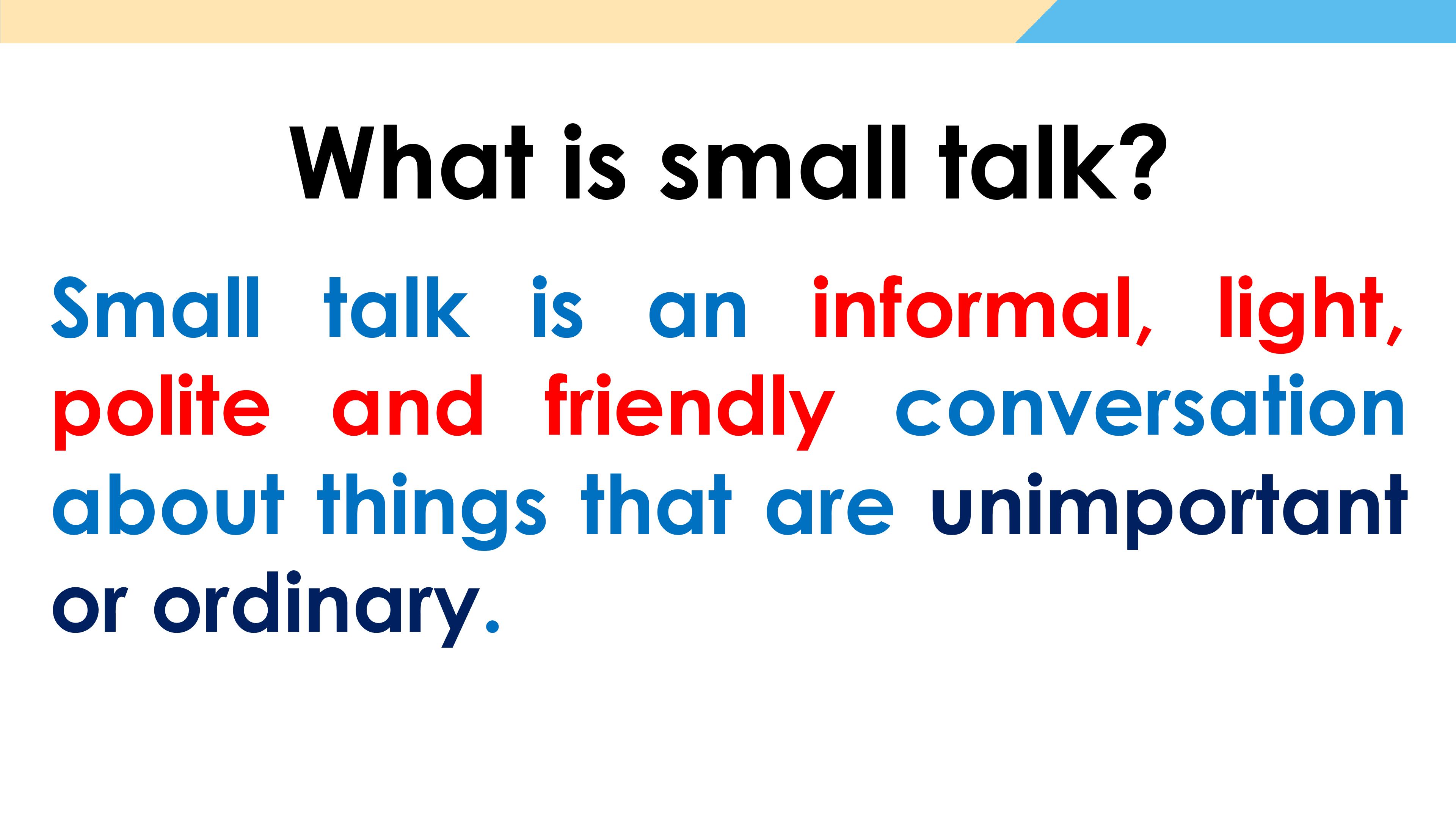 What is small talk?

Small talk is an informal, light, polite and friendly conversation about things that are unimportant or ordinary.